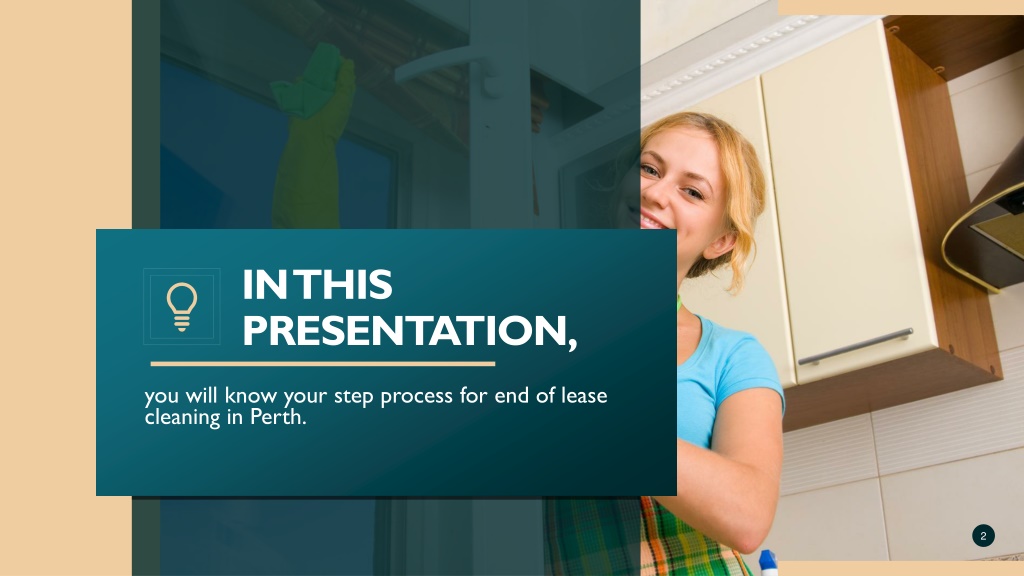 IN THIS PRESENTATION,

you will know your step process for end of lease cleaning in Perth.

2